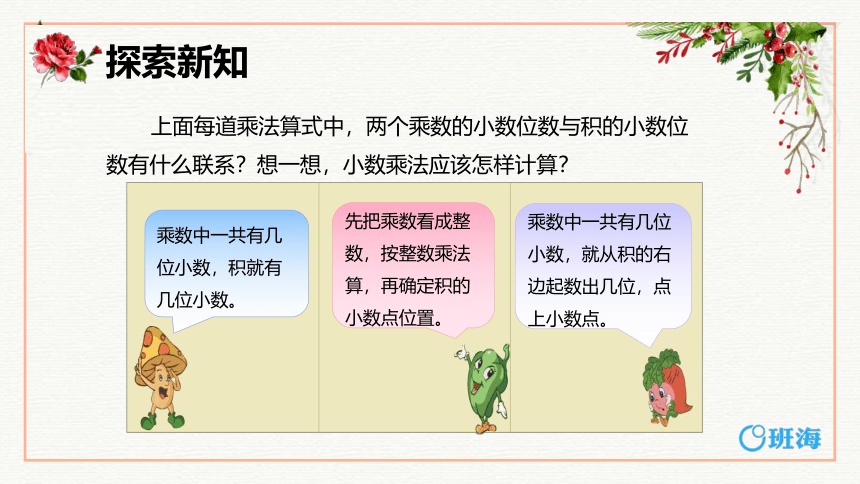 探索新知

上面每道乘法算式中，两个乘数的小数位数与积的小数位数有什么联系？想一想，小数乘法应该怎样计算？

乘数中一共有几位小数，积就有几位小数。

先把乘数看成整数，按整数乘法算，再确定积的小数点位置。

乘数中一共有几位小数，就从积的右边起数出几位，点上小数点。

班海